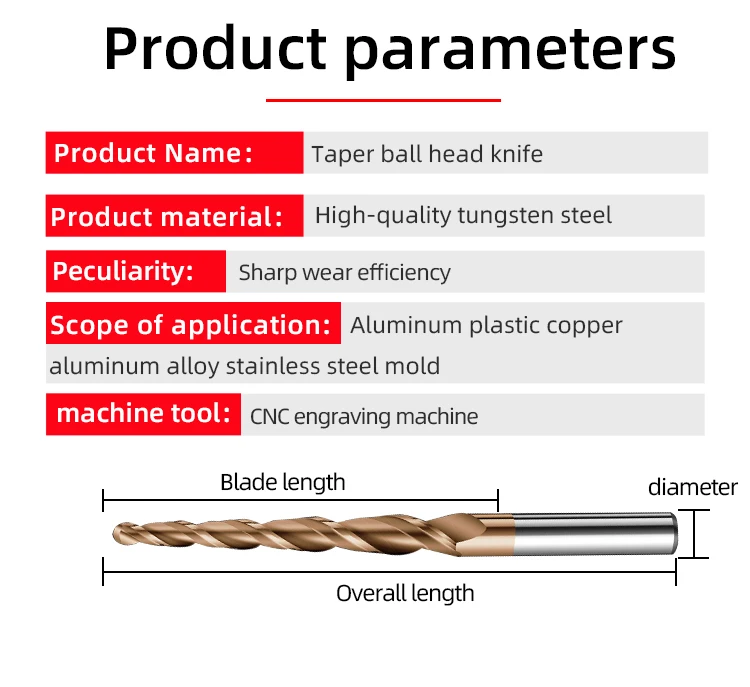 Product parameters

Product Name: Taper ball head knife

Product material: High-quality tungsten steel

Peculiarity: Sharp wear efficiency

Scope of application: Aluminum plastic copper aluminum alloy stainless steel mold

machine tool: CNC engraving machine

Blade length

diameter

Overall length